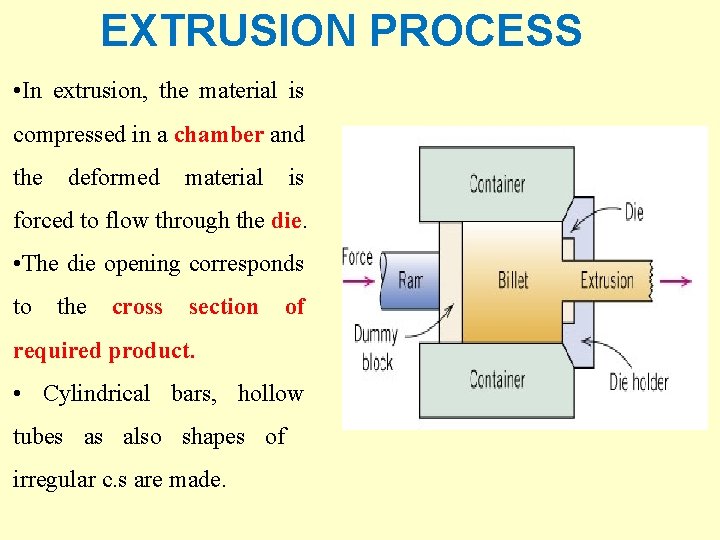 EXTRUSION PROCESS

•In extrusion, the material is compressed in a chamber and the deformed material is forced to flow through the die.

•The die opening corresponds to the cross section of required product.

• Cylindrical bars, hollow tubes as also shapes of irregular c.s are made.

Container
Die
Force
Ram
Billet
Extrusion
Dummy block
Container
Die holder